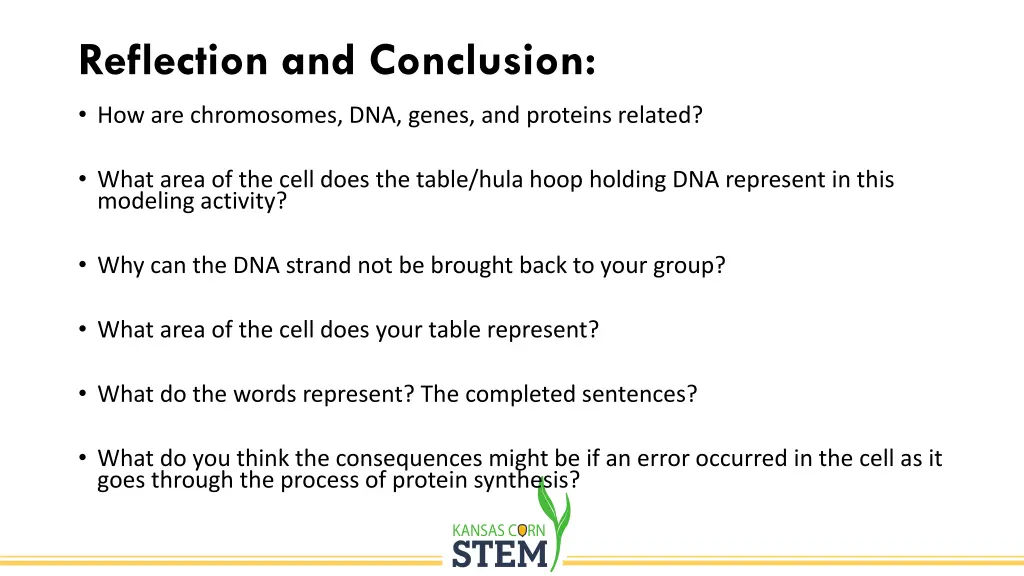 Reflection and Conclusion:

• How are chromosomes, DNA, genes, and proteins related?

• What area of the cell does the table/hula hoop holding DNA represent in this modeling activity?

• Why can the DNA strand not be brought back to your group?

• What area of the cell does your table represent?

• What do the words represent? The completed sentences?

• What do you think the consequences might be if an error occurred in the cell as it goes through the process of protein synthesis?

KANSAS CORN
STEM